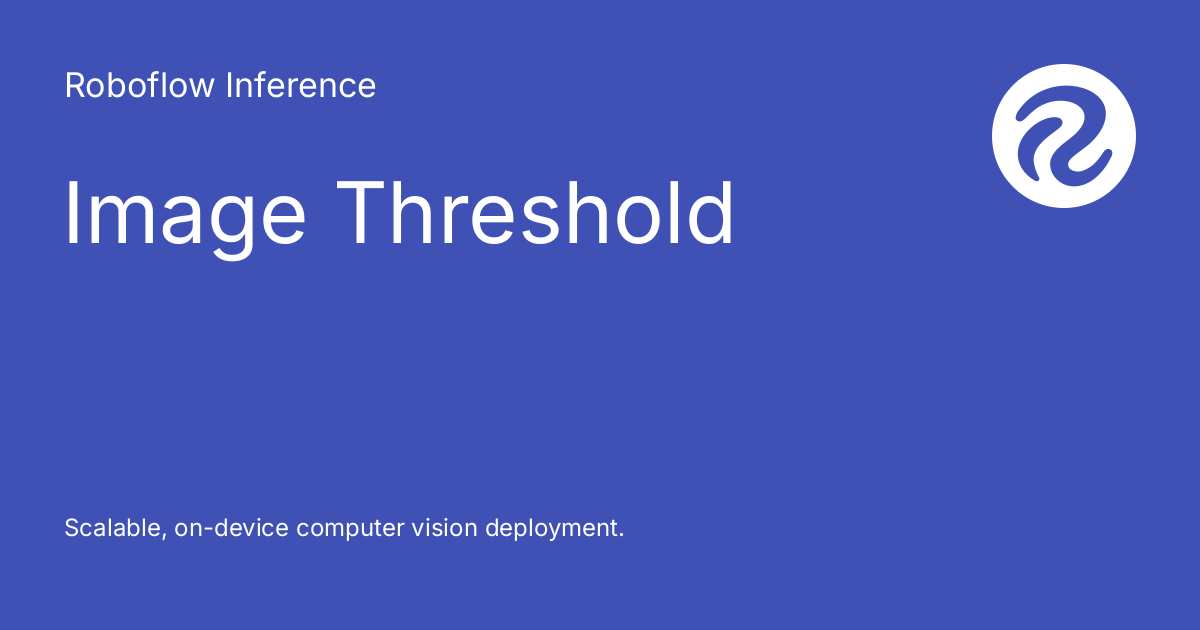 Roboflow Inference

Image Threshold

Scalable, on-device computer vision deployment.